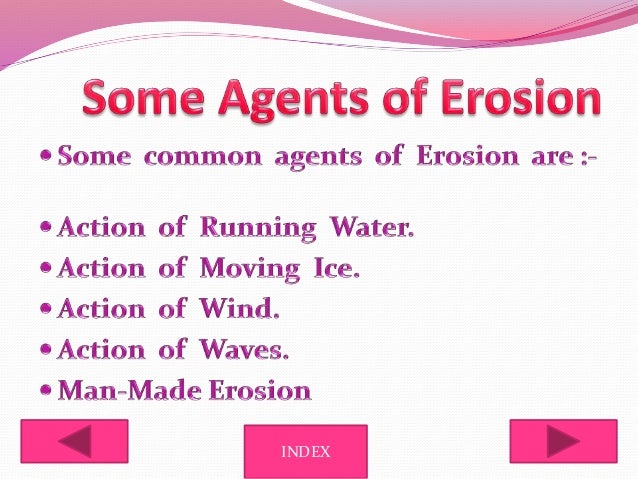 Some Agents of Erosion

• Some common agents of Erosion are :-

• Action of Running Water.
• Action of Moving Ice.
• Action of Wind.
• Action of Waves.
• Man-Made Erosion

INDEX